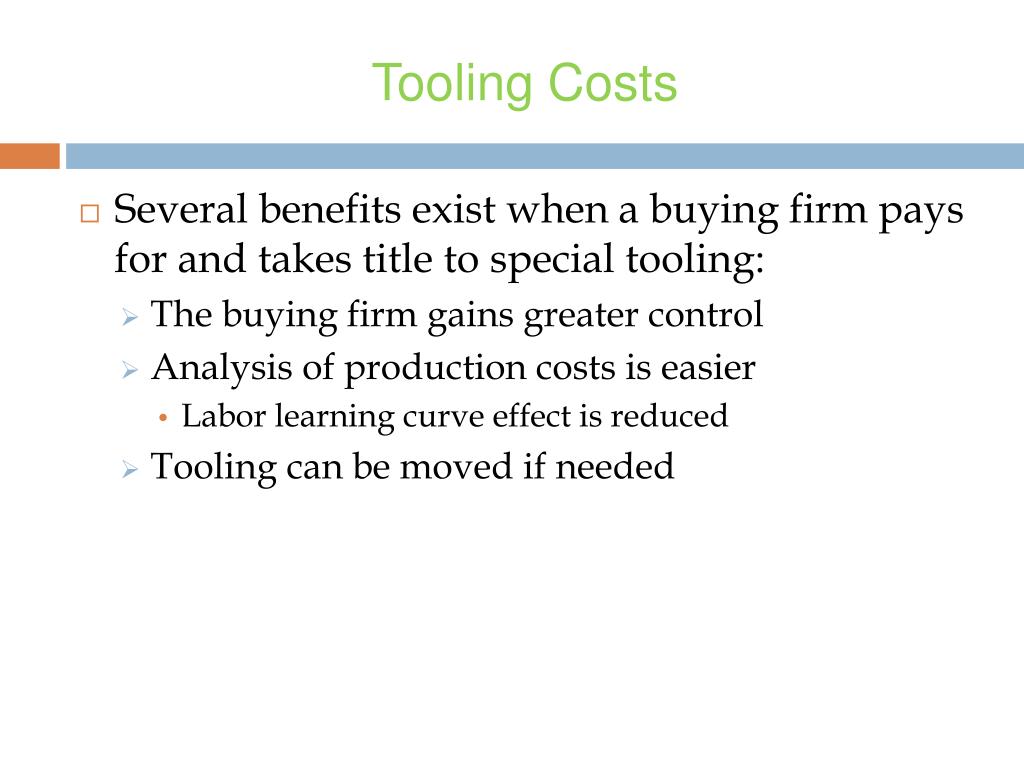 Tooling Costs

□ Several benefits exist when a buying firm pays for and takes title to special tooling:

➢ The buying firm gains greater control

➢ Analysis of production costs is easier

• Labor learning curve effect is reduced

➢ Tooling can be moved if needed